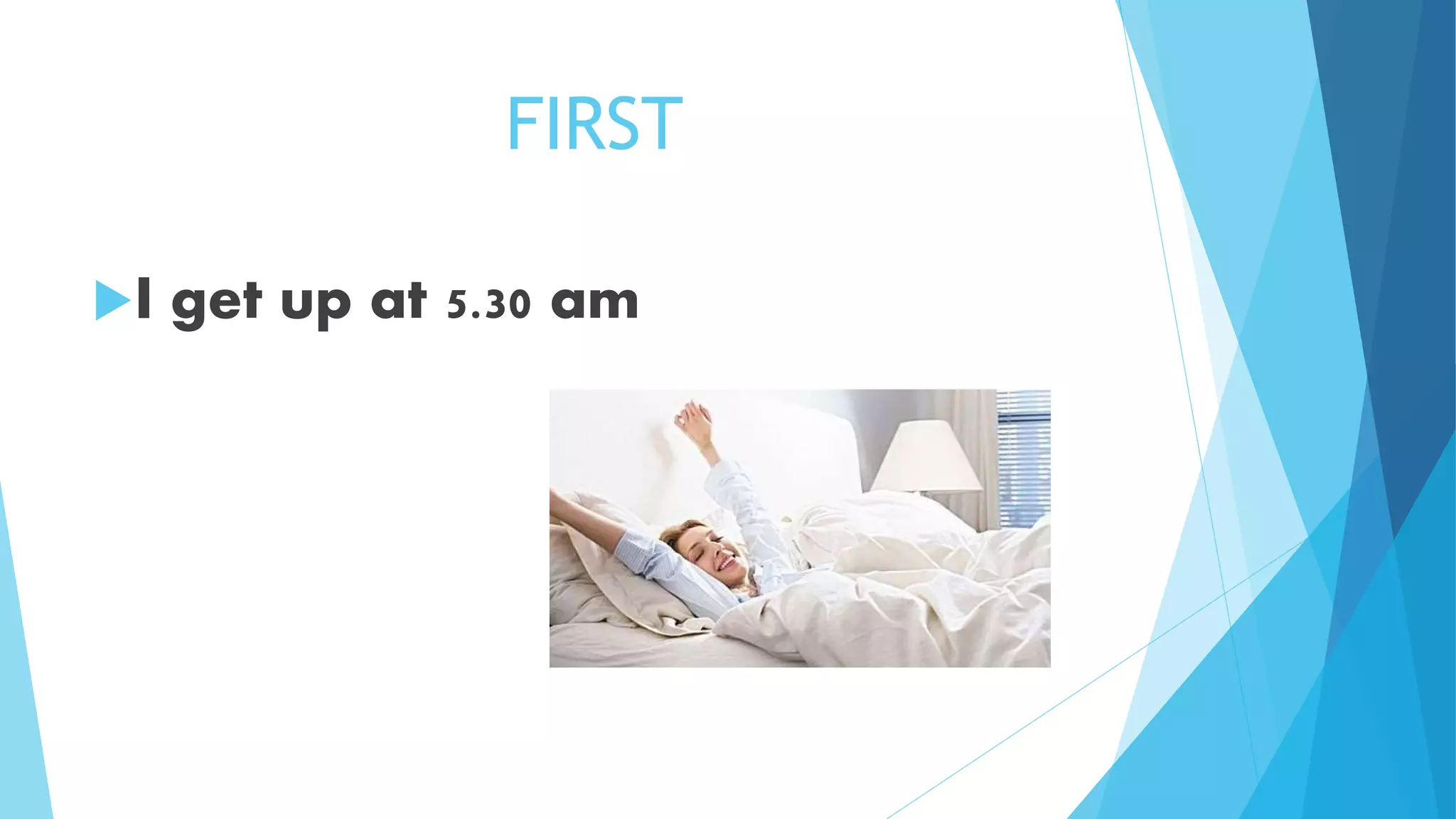 FIRST

I get up at 5.30 am